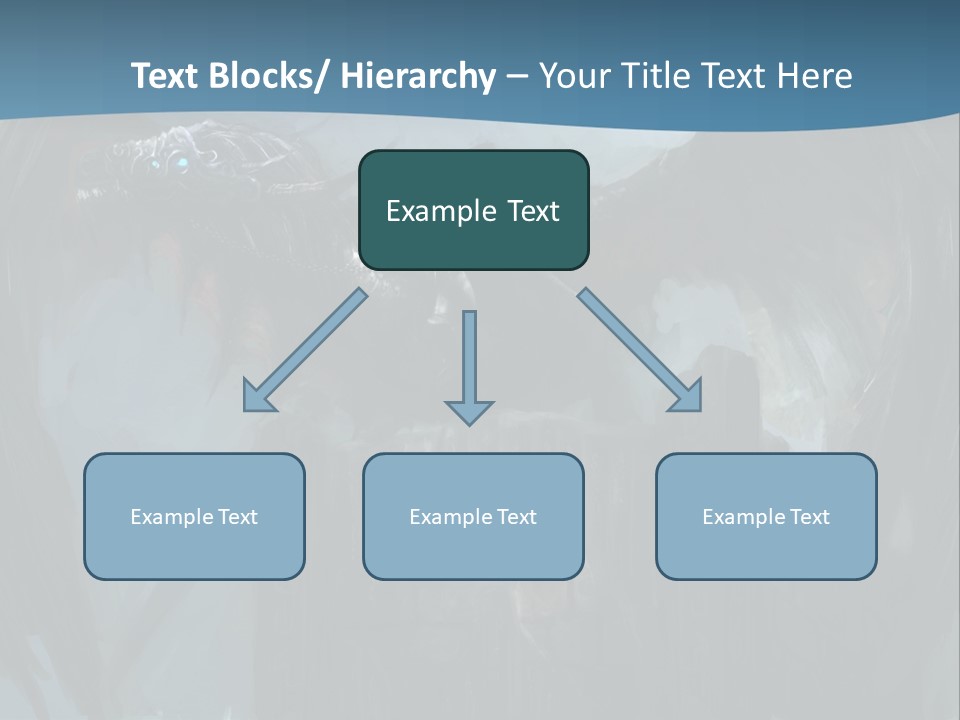 Text Blocks/ Hierarchy – Your Title Text Here

Example Text

Example Text

Example Text

Example Text